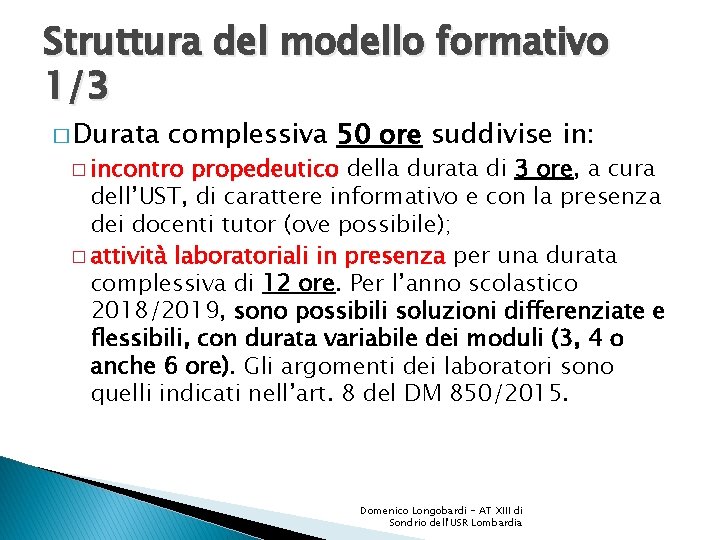 Struttura del modello formativo 1/3

□ Durata complessiva 50 ore suddivise in:

□ incontro propedeutico della durata di 3 ore, a cura dell'UST, di carattere informativo e con la presenza dei docenti tutor (ove possibile);

□ attività laboratoriali in presenza per una durata complessiva di 12 ore. Per l'anno scolastico 2018/2019, sono possibili soluzioni differenziate e flessibili, con durata variabile dei moduli (3, 4 o anche 6 ore). Gli argomenti dei laboratori sono quelli indicati nell'art. 8 del DM 850/2015.

Domenico Longobardi - AT XIII di Sondrio dell'USR Lombardia